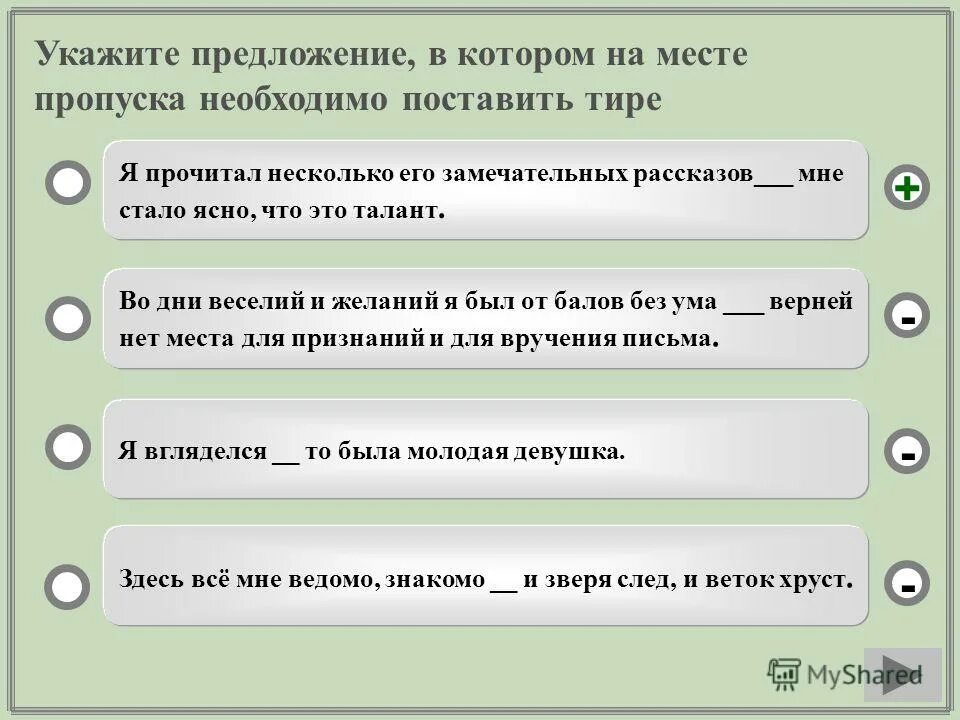 Укажите предложение, в котором на месте пропуска необходимо поставить тире

Я прочитал несколько его замечательных рассказов___ мне стало ясно, что это талант.

+

Во дни веселий и желаний я был от балов без ума ___ верней нет места для признаний и для вручения письма.

-

Я вгляделся __ то была молодая девушка.

-

Здесь всё мне ведомо, знакомо __ и зверя след, и веток хруст.

-

MyShared